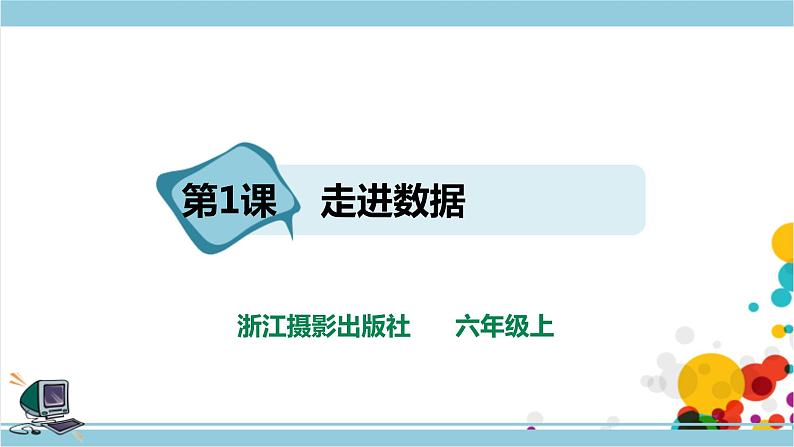 第1课　走进数据

浙江摄影出版社　　六年级上